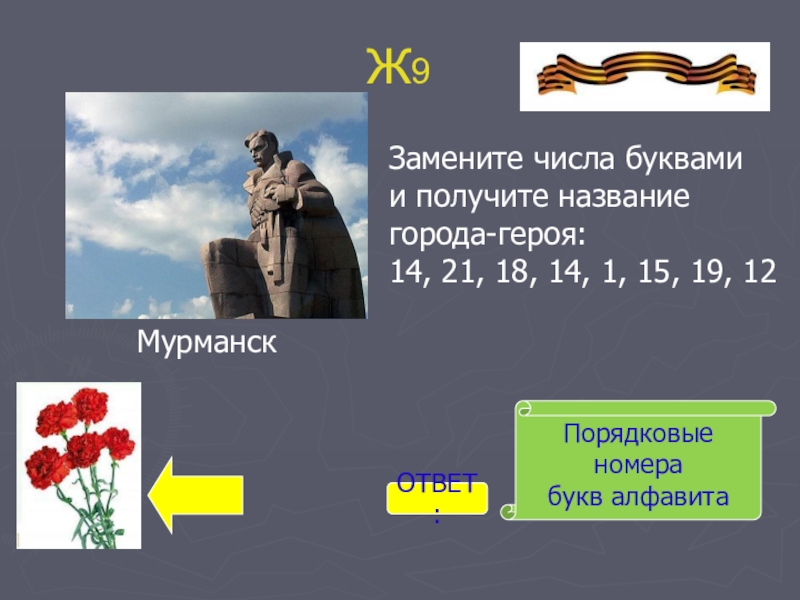 Ж9

Замените числа буквами и получите название города-героя:
14, 21, 18, 14, 1, 15, 19, 12

Мурманск

ОТВЕТ:

Порядковые номера букв алфавита